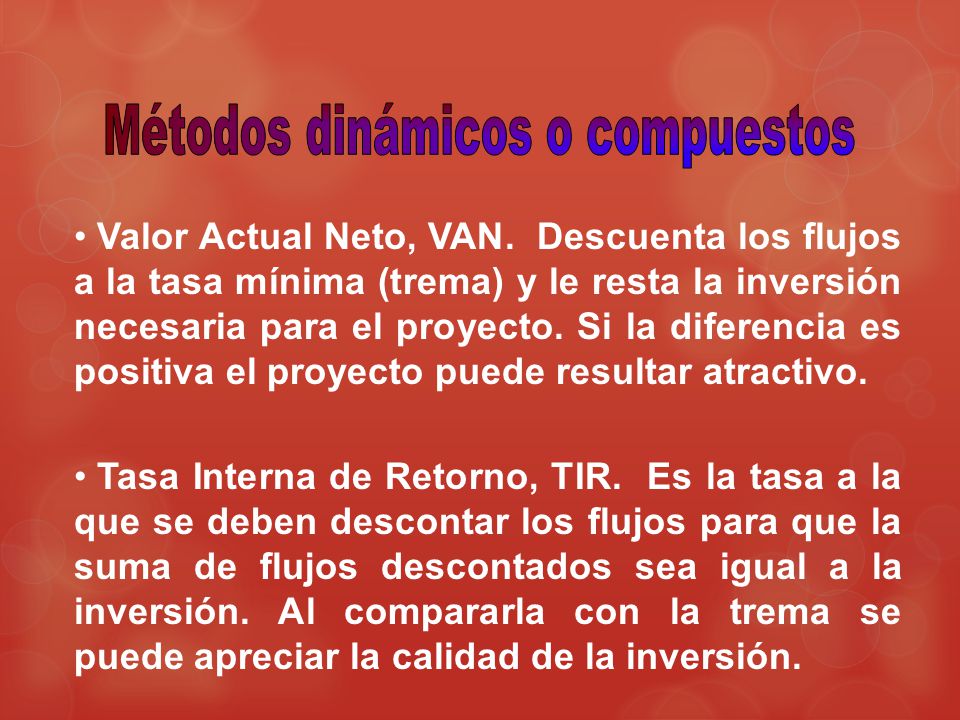 Métodos dinámicos o compuestos

• Valor Actual Neto, VAN. Descuenta los flujos a la tasa mínima (trema) y le resta la inversión necesaria para el proyecto. Si la diferencia es positiva el proyecto puede resultar atractivo.

• Tasa Interna de Retorno, TIR. Es la tasa a la que se deben descontar los flujos para que la suma de flujos descontados sea igual a la inversión. Al compararla con la trema se puede apreciar la calidad de la inversión.